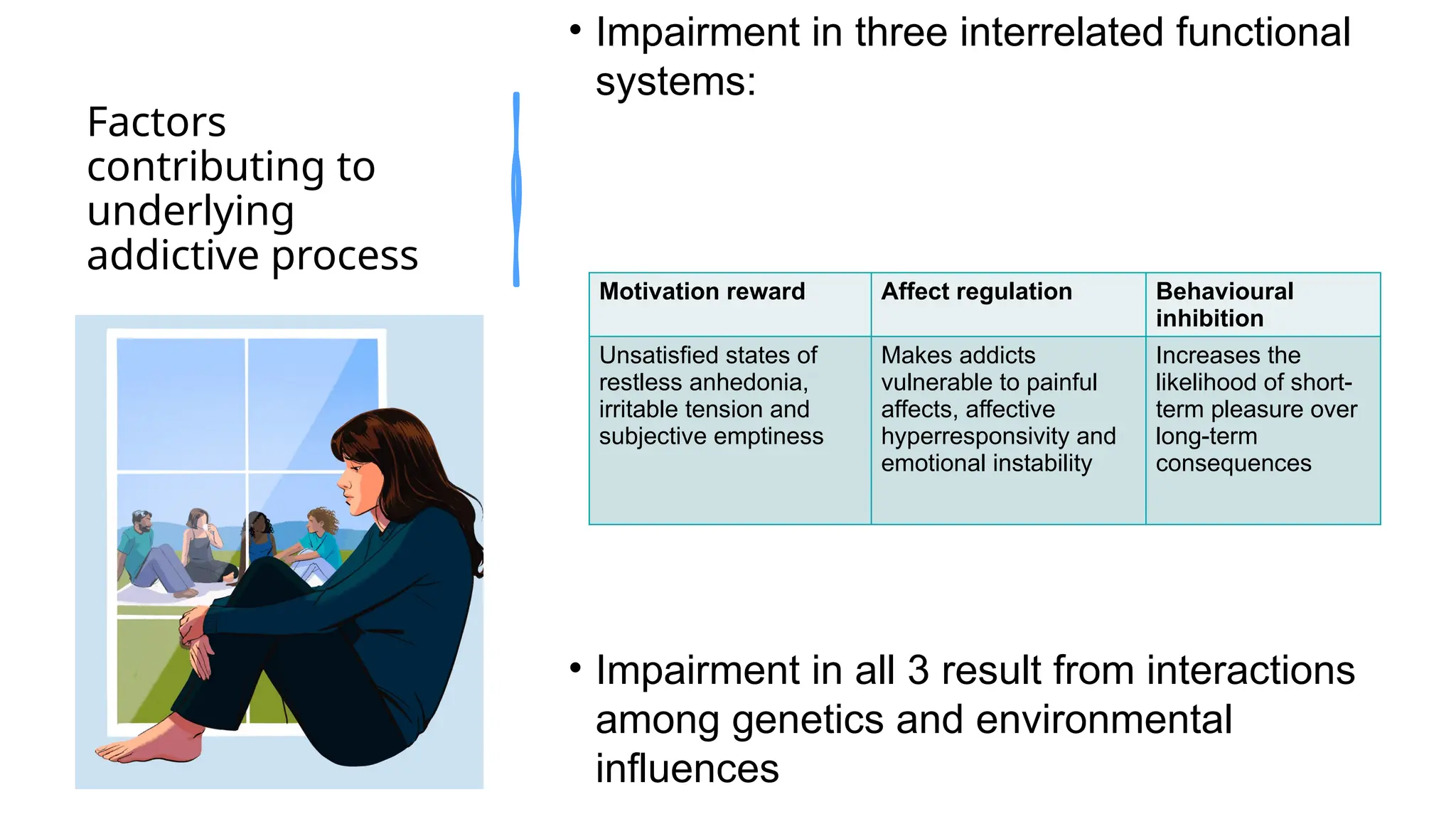 Factors contributing to underlying addictive process

• Impairment in three interrelated functional systems:

| Motivation reward | Affect regulation | Behavioural inhibition |
|---|---|---|
| Unsatisfied states of restless anhedonia, irritable tension and subjective emptiness | Makes addicts vulnerable to painful affects, affective hyperresponsivity and emotional instability | Increases the likelihood of short-term pleasure over long-term consequences |

• Impairment in all 3 result from interactions among genetics and environmental influences